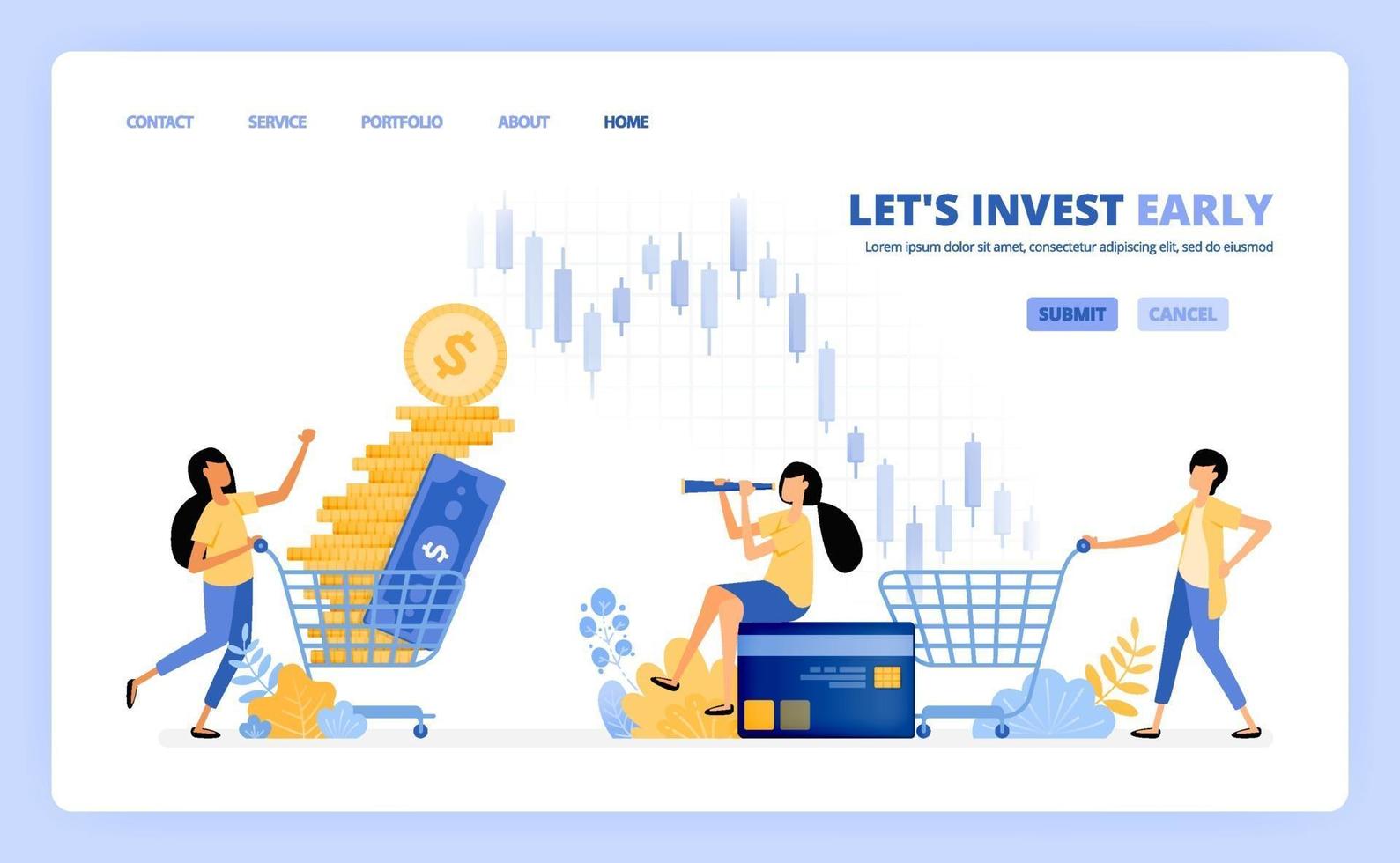 CONTACT SERVICE PORTFOLIO ABOUT HOME

LET'S INVEST EARLY

Lorem ipsum dolor sit amet, consectetur adipiscing elit, sed do eiusmod

SUBMIT CANCEL

$

$